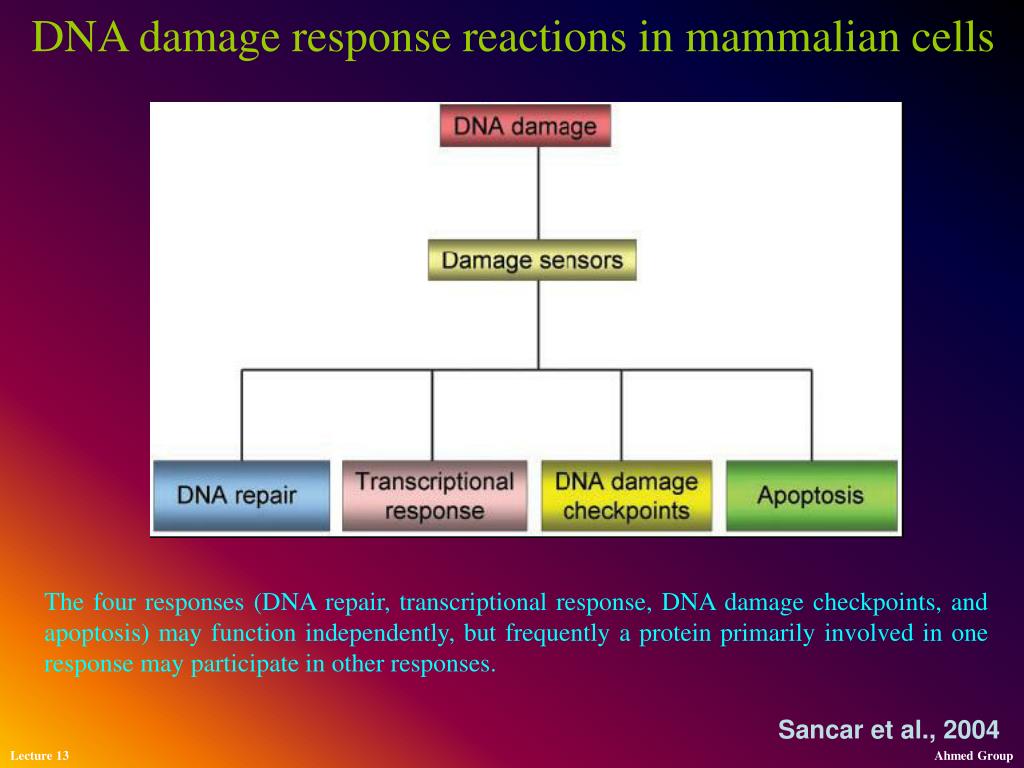 DNA damage response reactions in mammalian cells

DNA damage

Damage sensors

DNA repair

Transcriptional response

DNA damage checkpoints

Apoptosis

The four responses (DNA repair, transcriptional response, DNA damage checkpoints, and apoptosis) may function independently, but frequently a protein primarily involved in one response may participate in other responses.

Sancar et al., 2004

Lecture 13

Ahmed Group